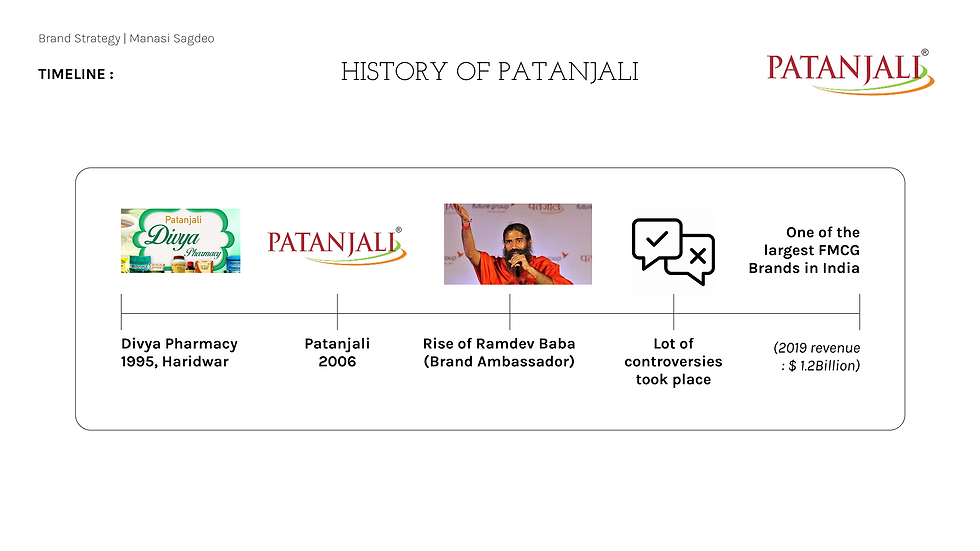 Brand Strategy | Manasi Sagdeo

TIMELINE :

HISTORY OF PATANJALI

PATANJALI®

Patanjali Divya Pharmacy

PATANJALI®

One of the largest FMCG Brands in India

Divya Pharmacy 1995, Haridwar

Patanjali 2006

Rise of Ramdev Baba (Brand Ambassador)

Lot of controversies took place

(2019 revenue : $ 1.2Billion)